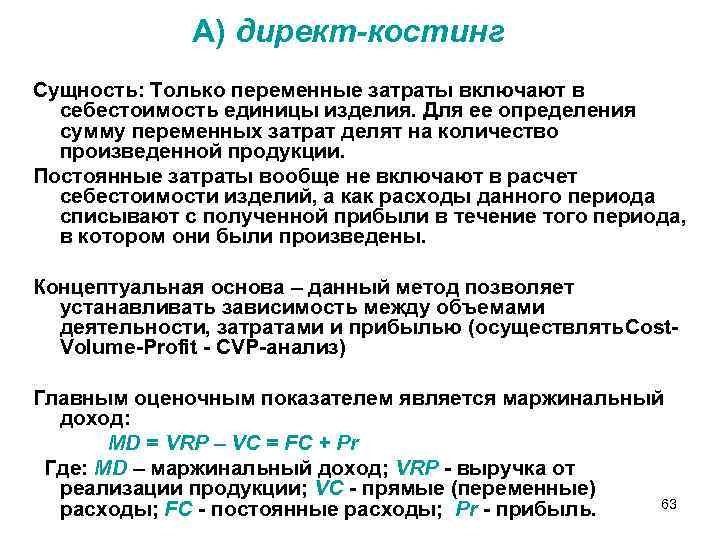 А) директ-костинг

Сущность: Только переменные затраты включают в себестоимость единицы изделия. Для ее определения сумму переменных затрат делят на количество произведенной продукции.

Постоянные затраты вообще не включают в расчет себестоимости изделий, а как расходы данного периода списывают с полученной прибыли в течение того периода, в котором они были произведены.

Концептуальная основа – данный метод позволяет устанавливать зависимость между объемами деятельности, затратами и прибылью (осуществлятьCost-Volume-Profit - CVP-анализ)

Главным оценочным показателем является маржинальный доход:

$MD = VRP – VC = FC + Pr$

Где: MD – маржинальный доход; VRP - выручка от реализации продукции; VC - прямые (переменные) расходы; FC - постоянные расходы; Pr - прибыль.

63